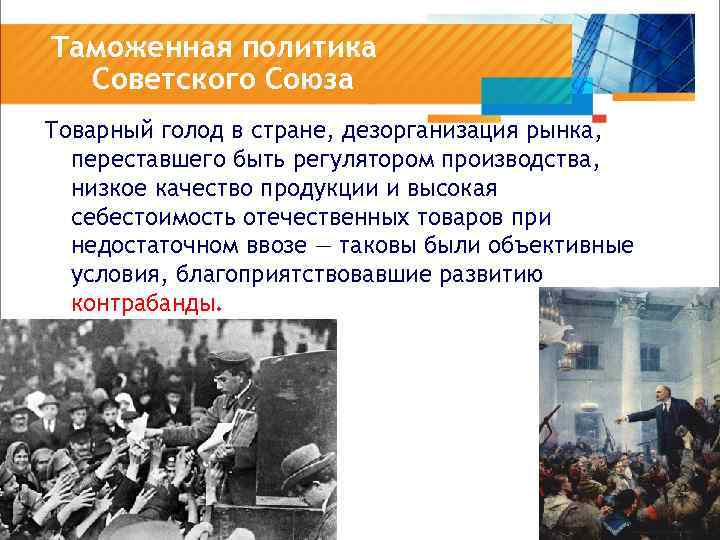 Таможенная политика Советского Союза

Товарный голод в стране, дезорганизация рынка, переставшего быть регулятором производства, низкое качество продукции и высокая себестоимость отечественных товаров при недостаточном ввозе — таковы были объективные условия, благоприятствовавшие развитию контрабанды.